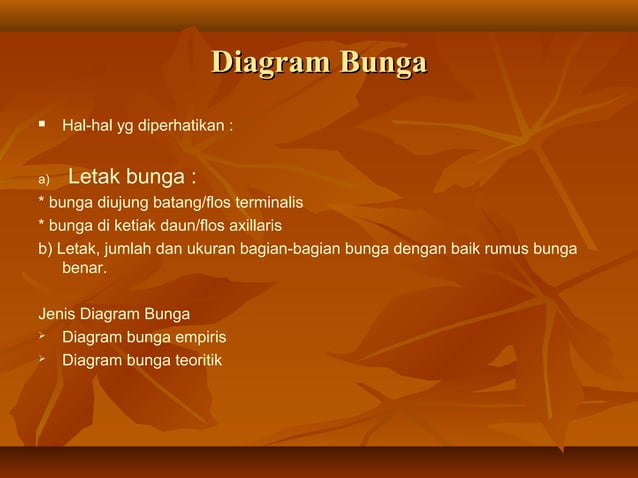 Diagram Bunga

▪ Hal-hal yg diperhatikan :

a) Letak bunga :
* bunga diujung batang/flos terminalis
* bunga di ketiak daun/flos axillaris
b) Letak, jumlah dan ukuran bagian-bagian bunga dengan baik rumus bunga benar.

Jenis Diagram Bunga
➢ Diagram bunga empiris
➢ Diagram bunga teoritik